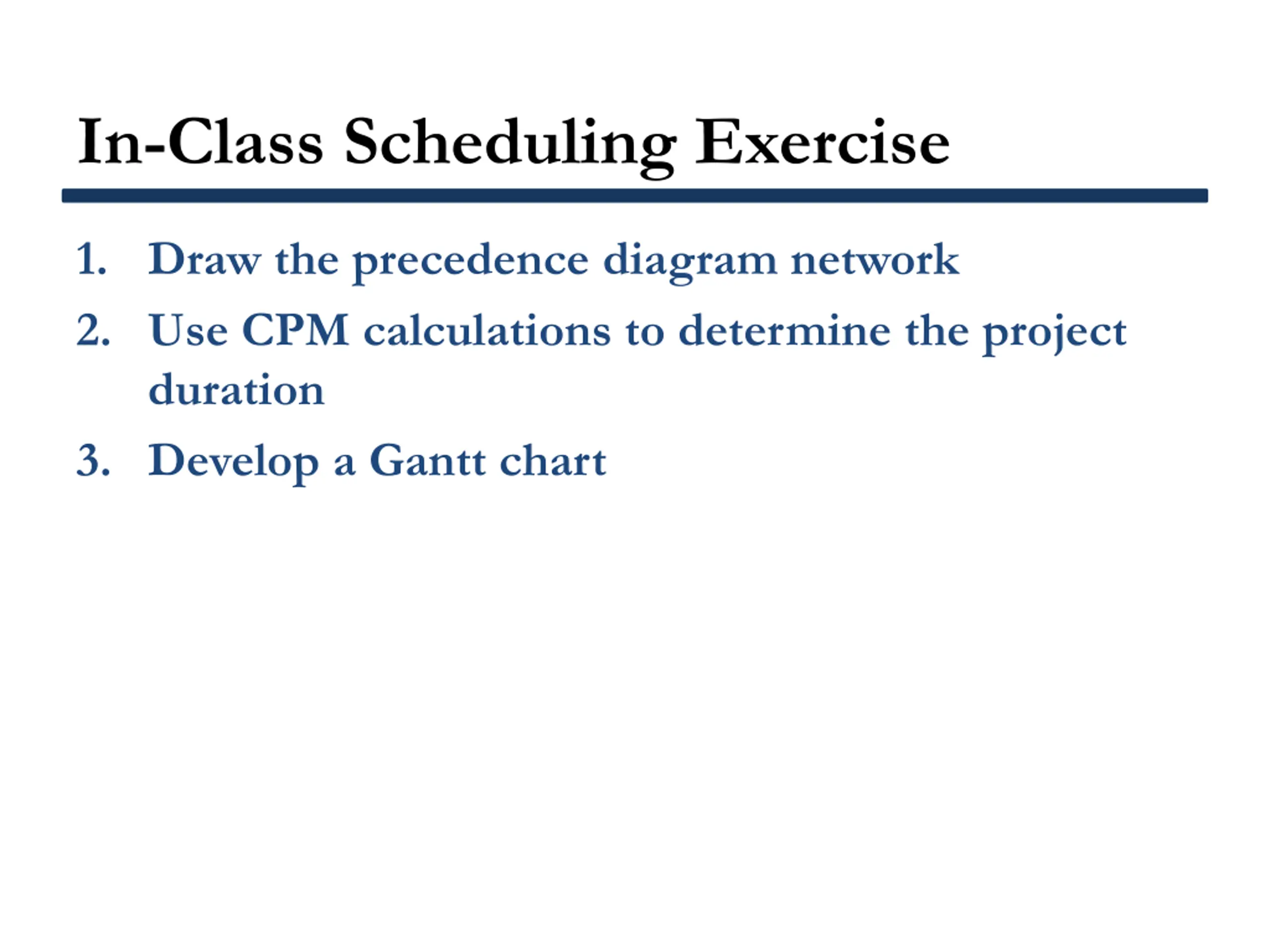 In-Class Scheduling Exercise

1. Draw the precedence diagram network
2. Use CPM calculations to determine the project duration
3. Develop a Gantt chart